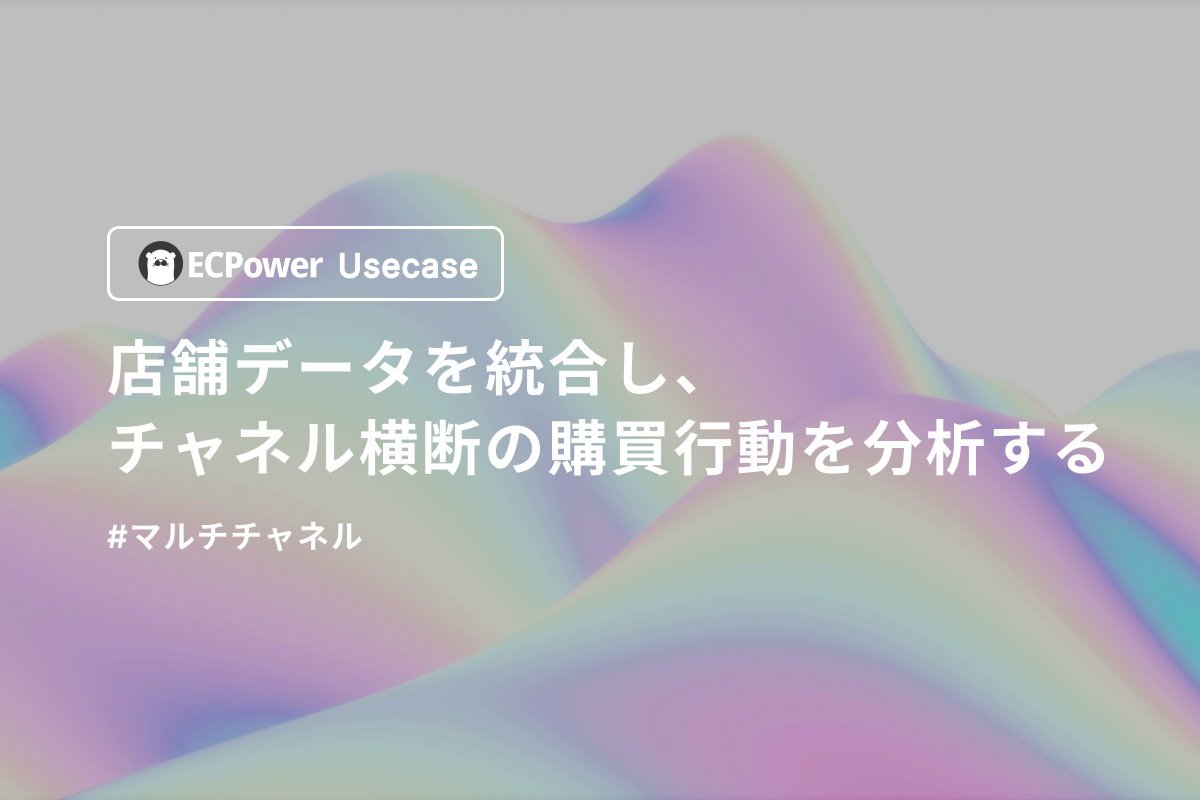 ECPower Usecase

店舗データを統合し、
チャネル横断の購買行動を分析する

#マルチチャネル